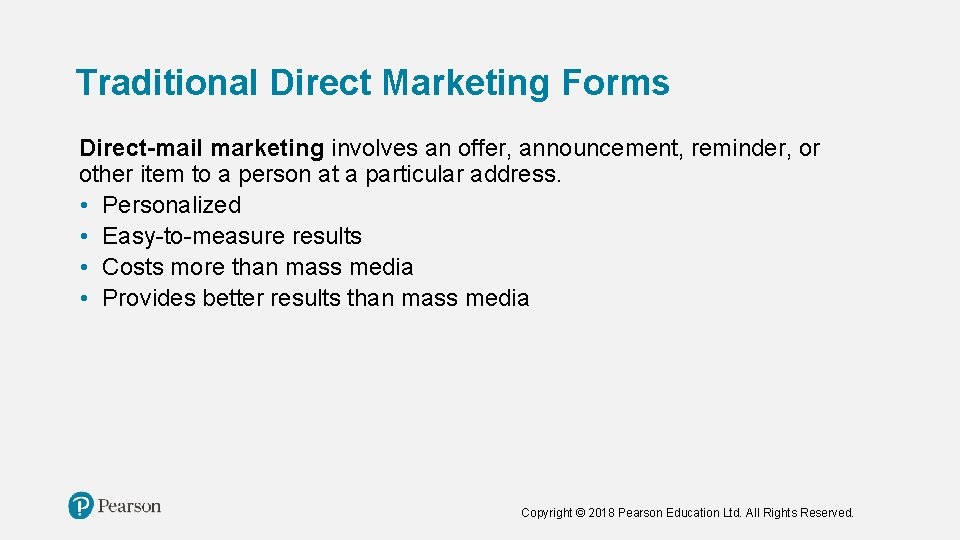 Traditional Direct Marketing Forms

Direct-mail marketing involves an offer, announcement, reminder, or other item to a person at a particular address.
• Personalized
• Easy-to-measure results
• Costs more than mass media
• Provides better results than mass media

Pearson

Copyright © 2018 Pearson Education Ltd. All Rights Reserved.